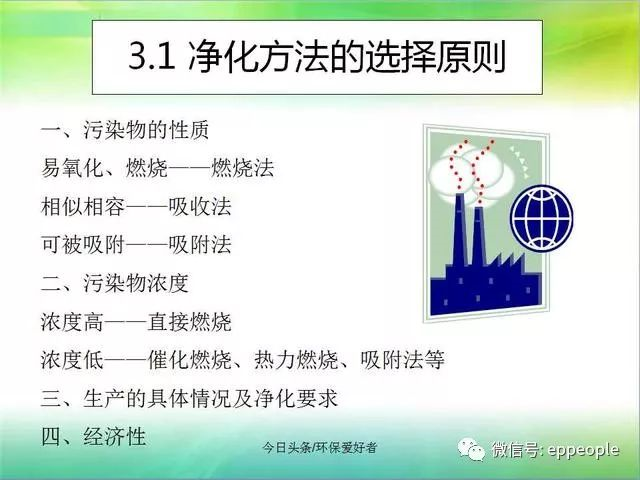 3.1 净化方法的选择原则

一、污染物的性质

易氧化、燃烧——燃烧法

相似相容——吸收法

可被吸附——吸附法

二、污染物浓度

浓度高——直接燃烧

浓度低——催化燃烧、热力燃烧、吸附法等

三、生产的具体情况及净化要求

四、经济性

今日头条/环保爱好者

微信号: eppeople